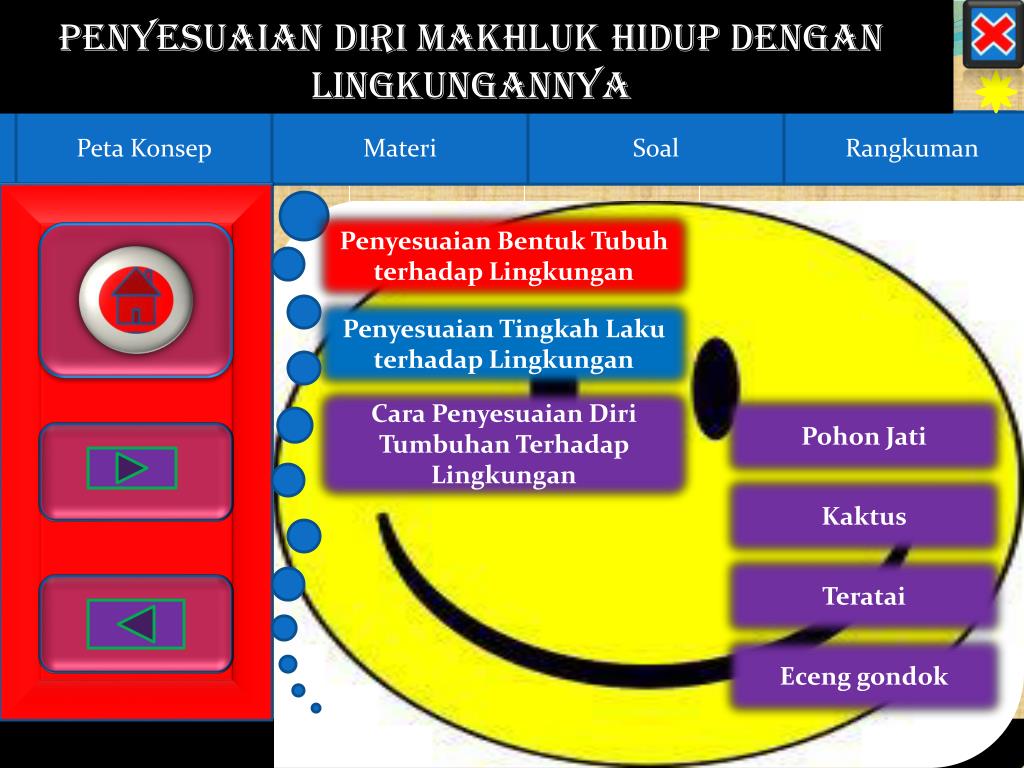 PENYESUAIAN DIRI MAKHLUK HIDUP DENGAN LINGKUNGANNYA

Peta Konsep

Materi

Soal

Rangkuman

Penyesuaian Bentuk Tubuh terhadap Lingkungan

Penyesuaian Tingkah Laku terhadap Lingkungan

Cara Penyesuaian Diri Tumbuhan Terhadap Lingkungan

Pohon Jati

Kaktus

Teratai

Eceng gondok